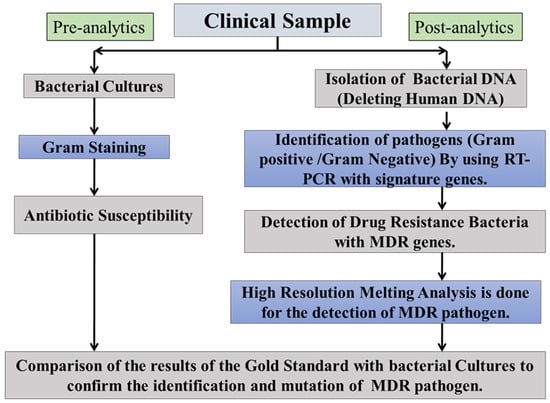 Pre-analytics

Clinical Sample

Post-analytics

Bacterial Cultures

Gram Staining

Antibiotic Susceptibility

Isolation of Bacterial DNA (Deleting Human DNA)

Identification of pathogens (Gram positive /Gram Negative) By using RT-PCR with signature genes.

Detection of Drug Resistance Bacteria with MDR genes.

High Resolution Melting Analysis is done for the detection of MDR pathogen.

Comparison of the results of the Gold Standard with bacterial Cultures to confirm the identification and mutation of MDR pathogen.